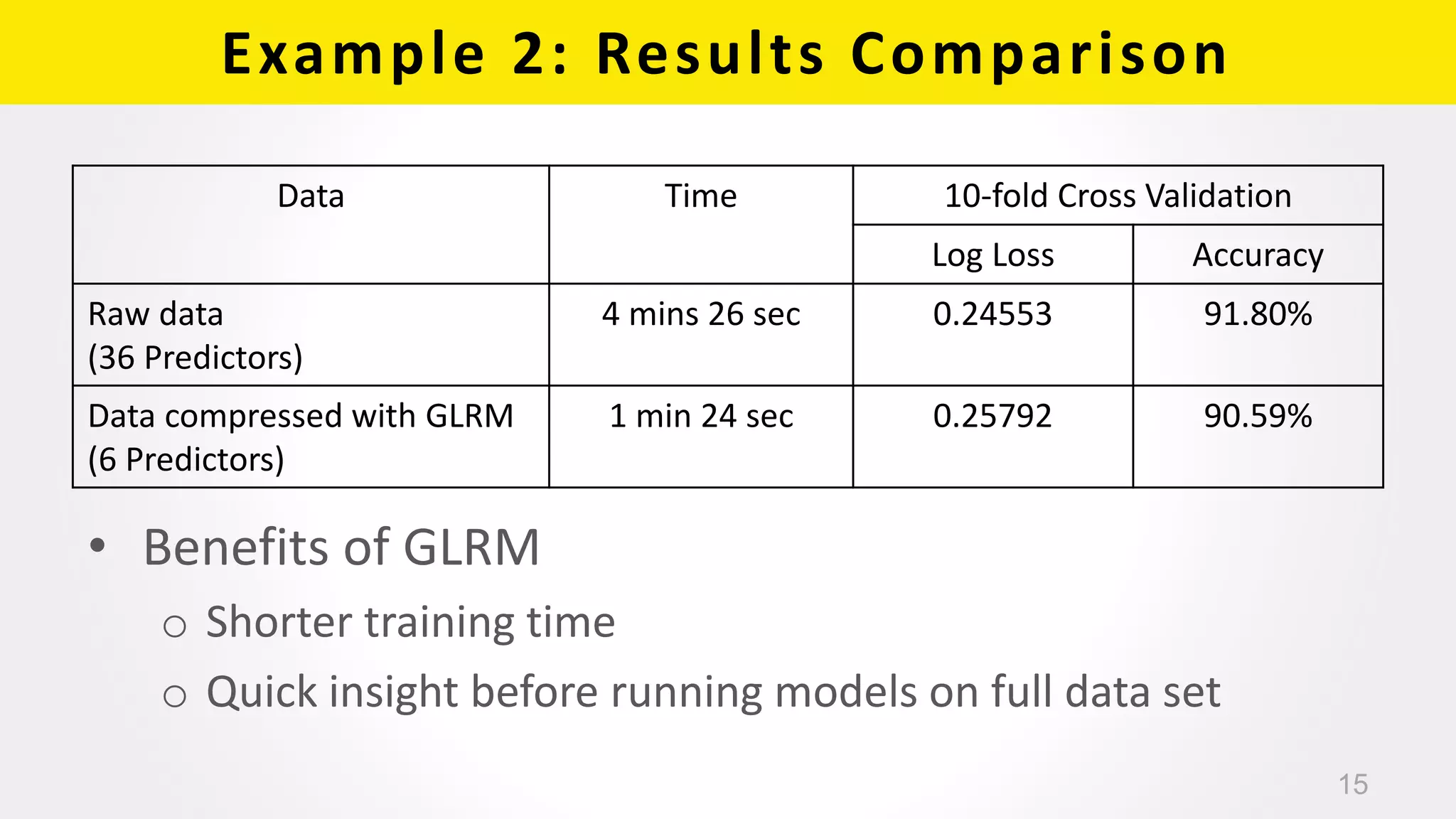 Example 2: Results Comparison

| Data | Time | 10-fold Cross Validation | |
|---|---|---|---|
| | | Log Loss | Accuracy |
| Raw data (36 Predictors) | 4 mins 26 sec | 0.24553 | 91.80% |
| Data compressed with GLRM (6 Predictors) | 1 min 24 sec | 0.25792 | 90.59% |

• Benefits of GLRM
 ○ Shorter training time
 ○ Quick insight before running models on full data set

15